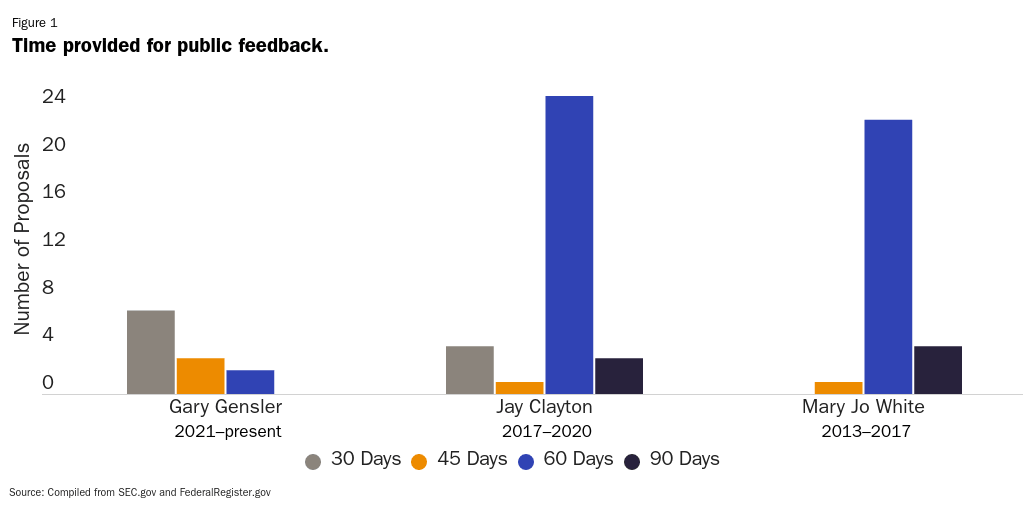 Figure 1

Time provided for public feedback.

Number of Proposals

24
20
16
12
8
4
0

Gary Gensler
2021–present

Jay Clayton
2017–2020

Mary Jo White
2013–2017

30 Days 45 Days 60 Days 90 Days

Source: Compiled from SEC.gov and FederalRegister.gov